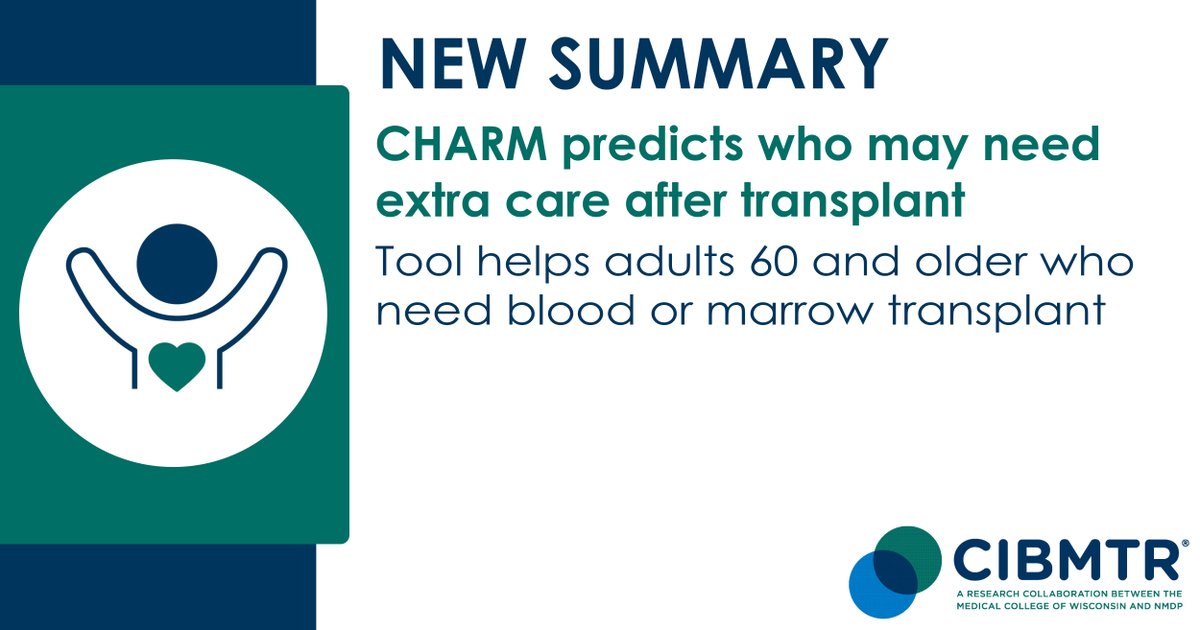 NEW SUMMARY

CHARM predicts who may need extra care after transplant

Tool helps adults 60 and older who need blood or marrow transplant

CIBMTR®
A RESEARCH COLLABORATION BETWEEN THE MEDICAL COLLEGE OF WISCONSIN AND NMDP